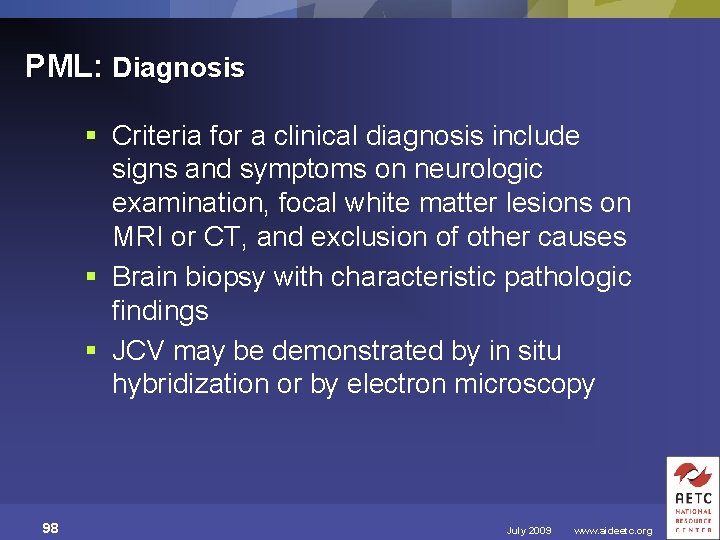 PML: Diagnosis

▪ Criteria for a clinical diagnosis include signs and symptoms on neurologic examination, focal white matter lesions on MRI or CT, and exclusion of other causes

▪ Brain biopsy with characteristic pathologic findings

▪ JCV may be demonstrated by in situ hybridization or by electron microscopy

98

July 2009 www.aidsetc.org

AETC NATIONAL RESOURCE CENTER